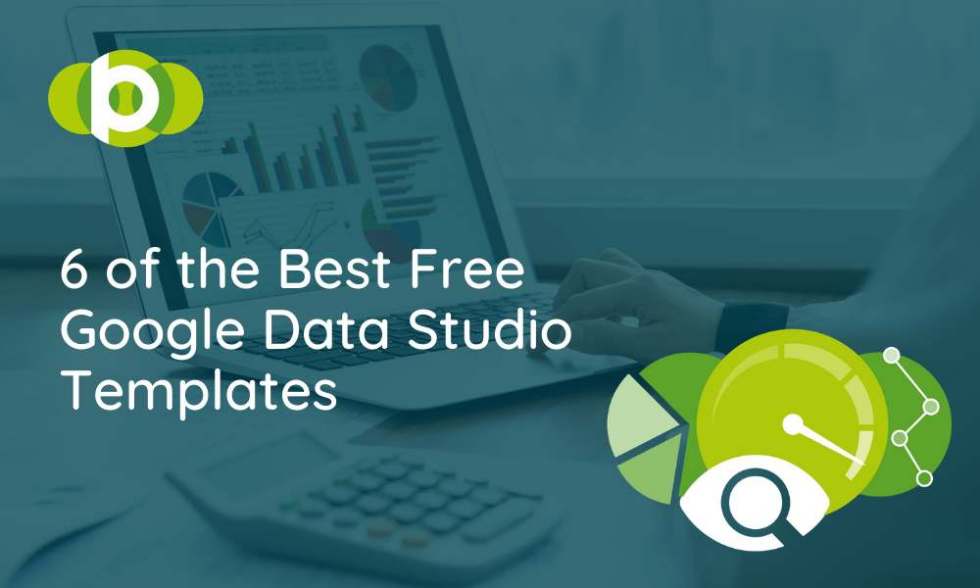 6 of the Best Free Google Data Studio Templates